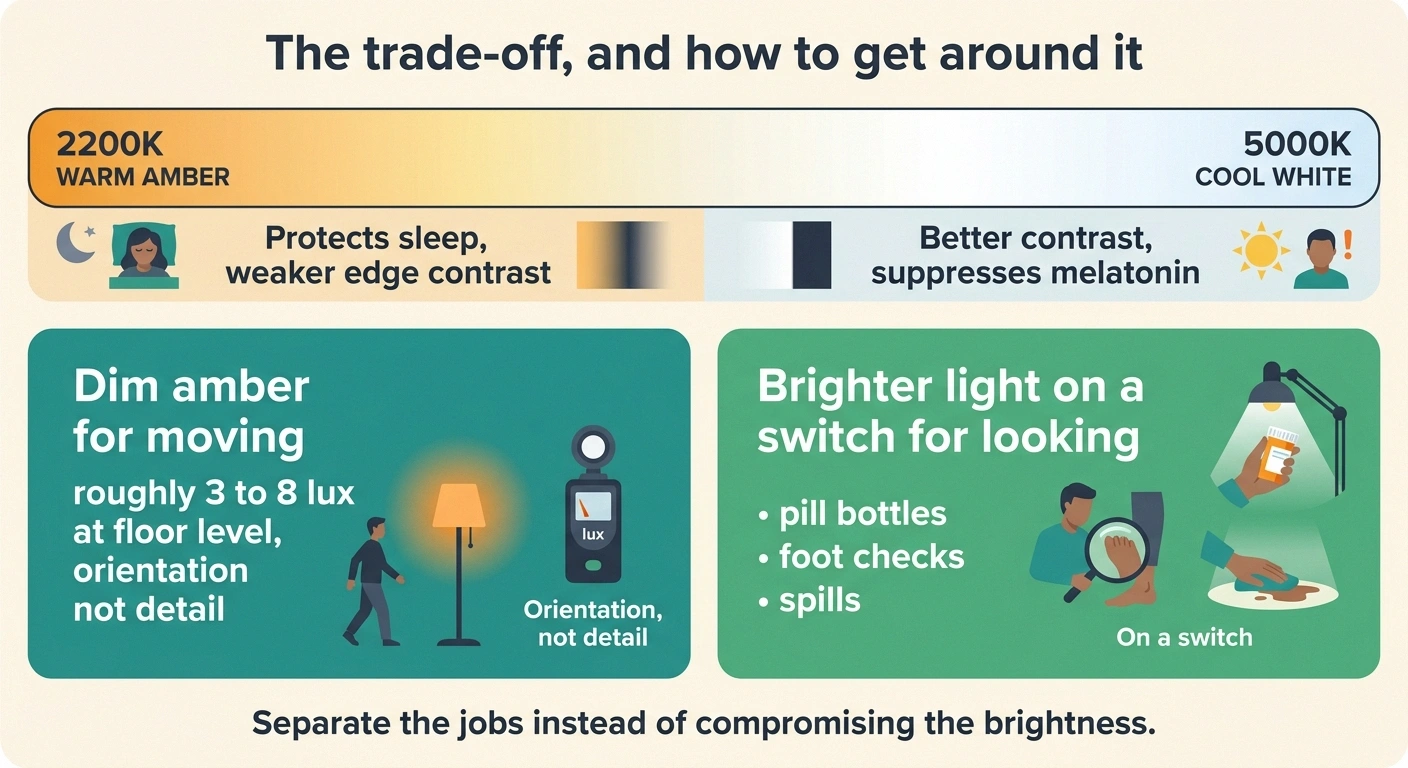 The trade-off, and how to get around it

2200K
WARM AMBER

5000K
COOL WHITE

Protects sleep, weaker edge contrast

Better contrast, suppresses melatonin

Dim amber for moving

roughly 3 to 8 lux at floor level, orientation not detail

lux

Orientation, not detail

Brighter light on a switch for looking

• pill bottles
• foot checks
• spills

On a switch

Separate the jobs instead of compromising the brightness.